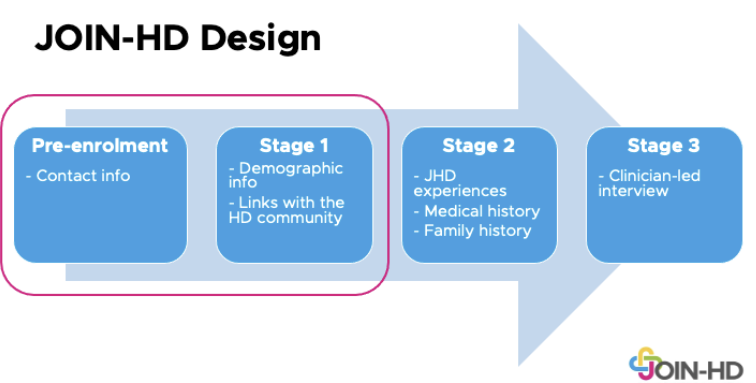 JOIN-HD Design

Pre-enrolment
- Contact info

Stage 1
- Demographic info
- Links with the HD community

Stage 2
- JHD experiences
- Medical history
- Family history

Stage 3
- Clinician-led interview

JOIN-HD